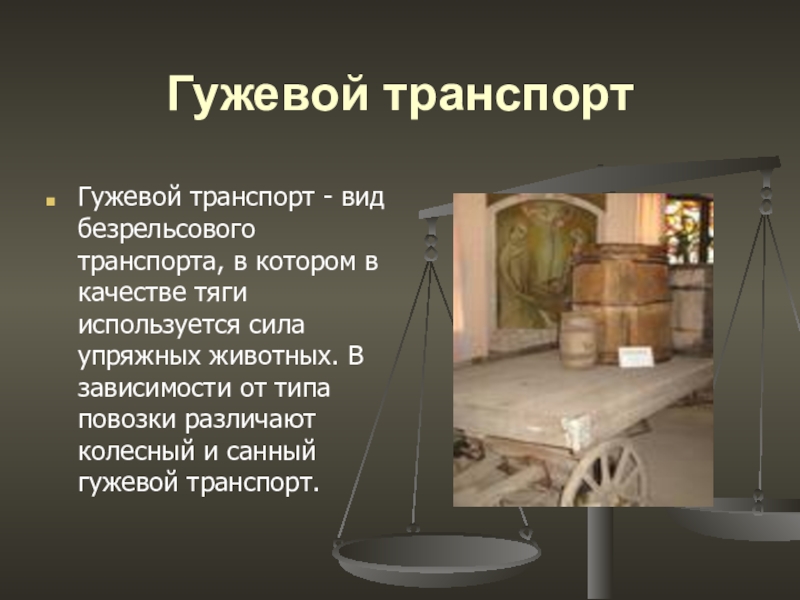 Гужевой транспорт

Гужевой транспорт - вид безрельсового транспорта, в котором в качестве тяги используется сила упряжных животных. В зависимости от типа повозки различают колесный и санный гужевой транспорт.